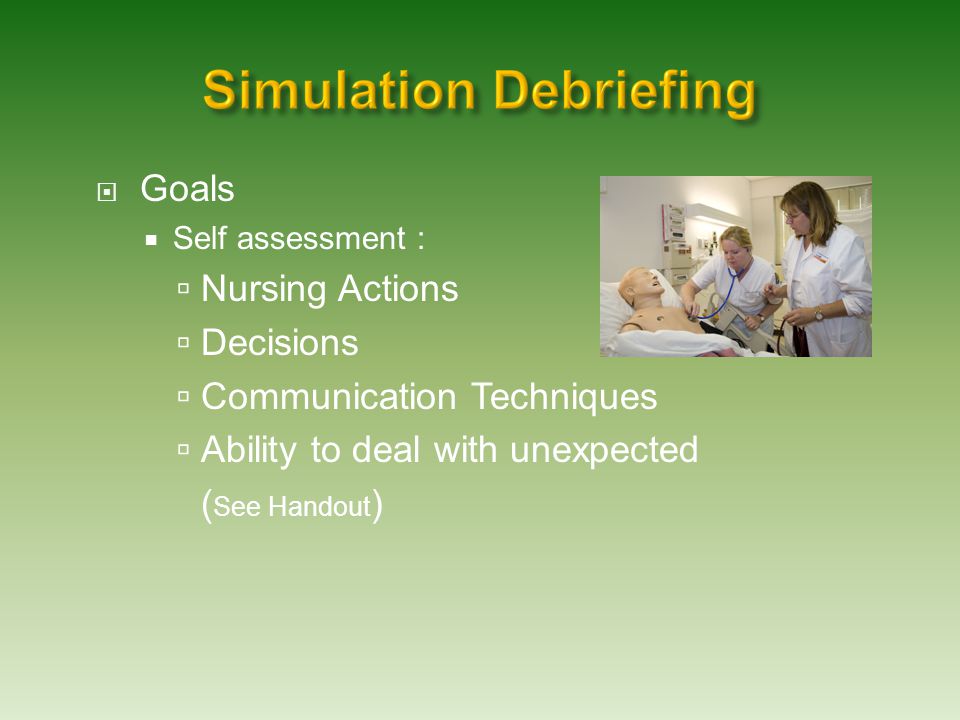 Simulation Debriefing

Goals

Self assessment :

Nursing Actions

Decisions

Communication Techniques

Ability to deal with unexpected (See Handout)